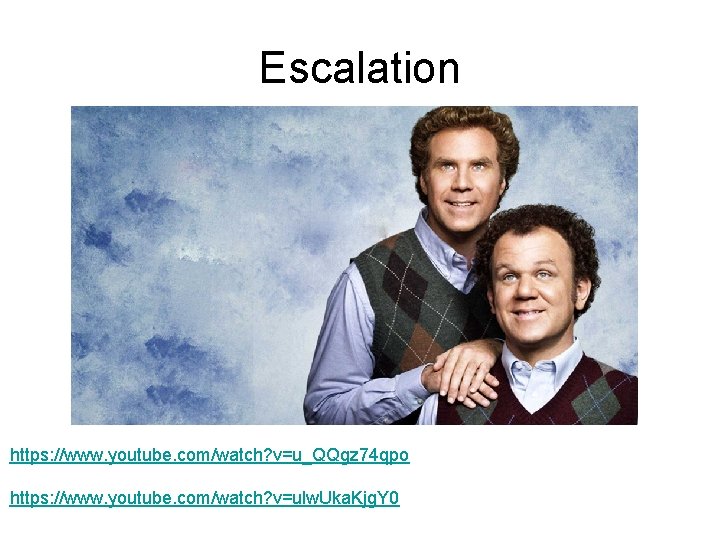 Escalation

https://www.youtube.com/watch?v=u_QQgz74qpo

https://www.youtube.com/watch?v=ulwUkaKjgY0